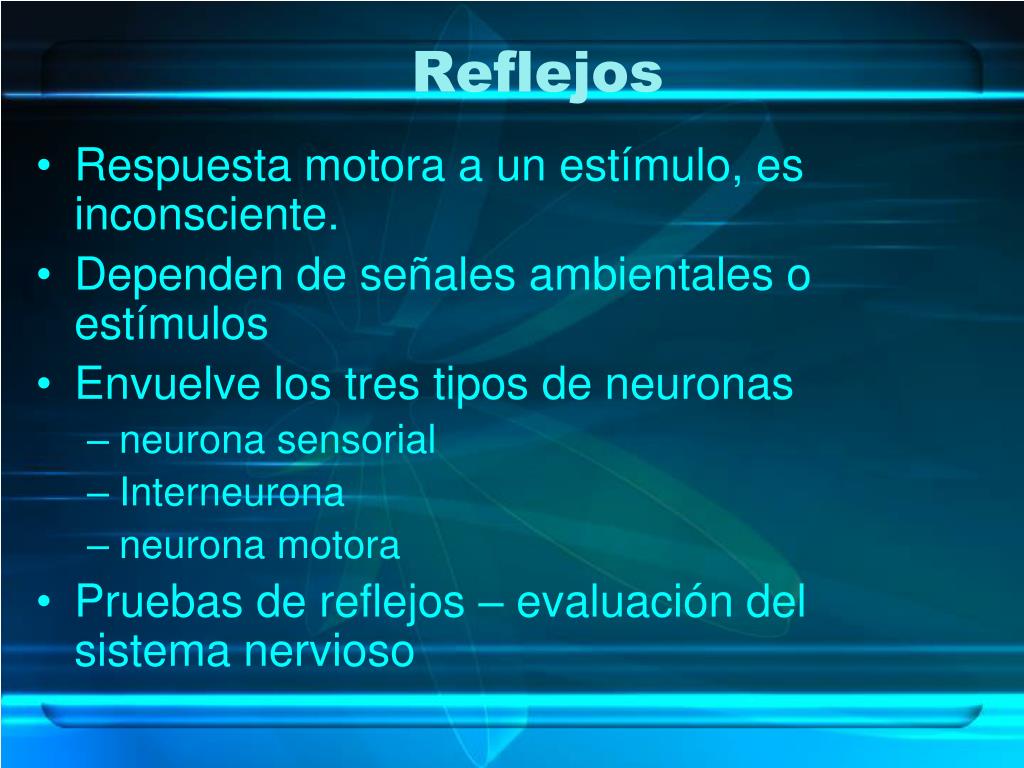 Reflejos

• Respuesta motora a un estímulo, es inconsciente.
• Dependen de señales ambientales o estímulos
• Envuelve los tres tipos de neuronas
– neurona sensorial
– Interneurona
– neurona motora
• Pruebas de reflejos – evaluación del sistema nervioso